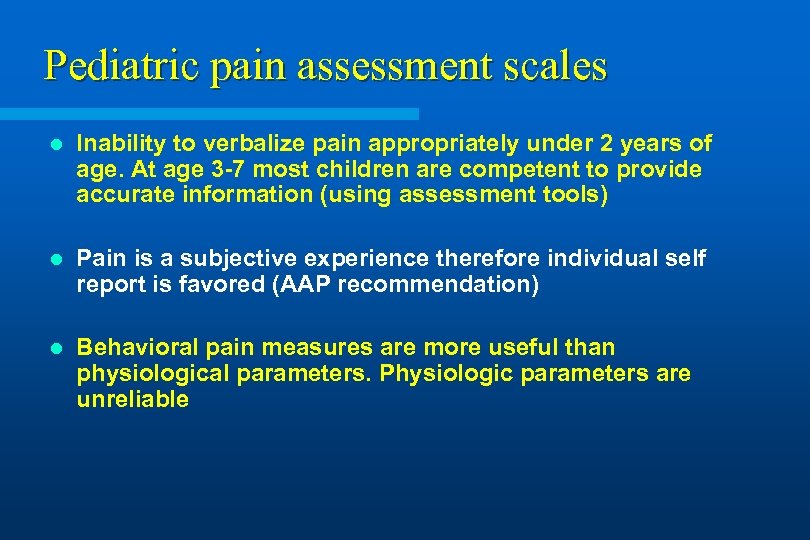 Pediatric pain assessment scales

- Inability to verbalize pain appropriately under 2 years of age. At age 3-7 most children are competent to provide accurate information (using assessment tools)

- Pain is a subjective experience therefore individual self report is favored (AAP recommendation)

- Behavioral pain measures are more useful than physiological parameters. Physiologic parameters are unreliable